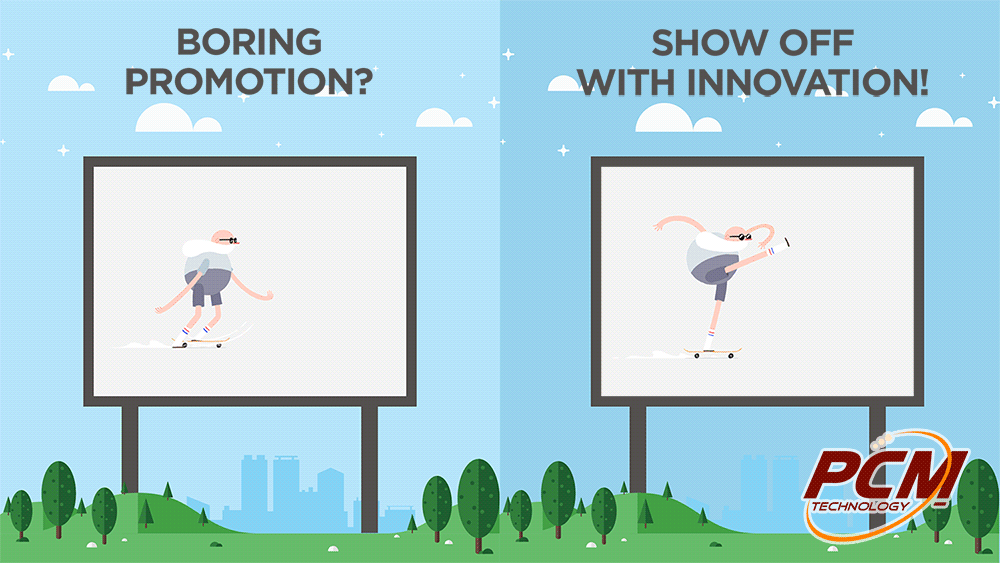 BORING PROMOTION?

SHOW OFF WITH INNOVATION!

PCM
TECHNOLOGY